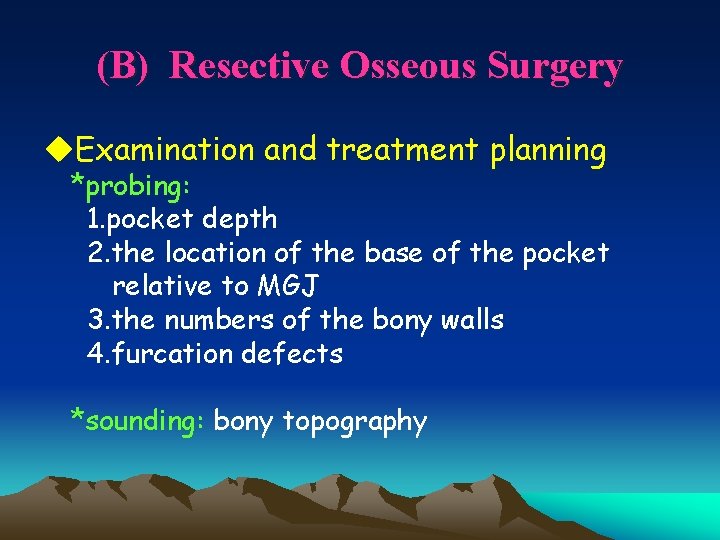 (B) Resective Osseous Surgery

◆Examination and treatment planning
*probing:
1.pocket depth
2.the location of the base of the pocket relative to MGJ
3.the numbers of the bony walls
4.furcation defects

*sounding: bony topography